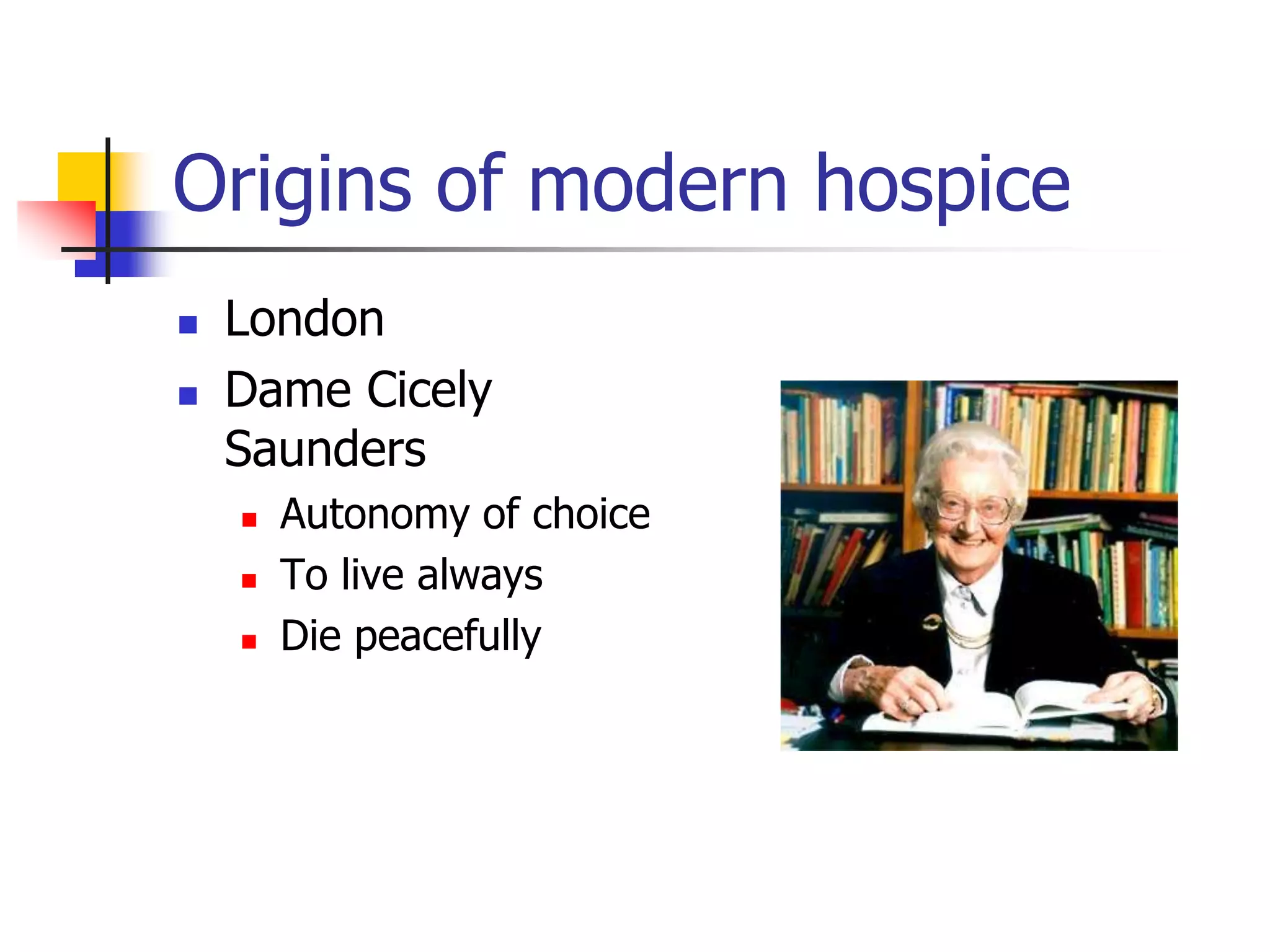 Origins of modern hospice

- London
- Dame Cicely Saunders
  - Autonomy of choice
  - To live always
  - Die peacefully